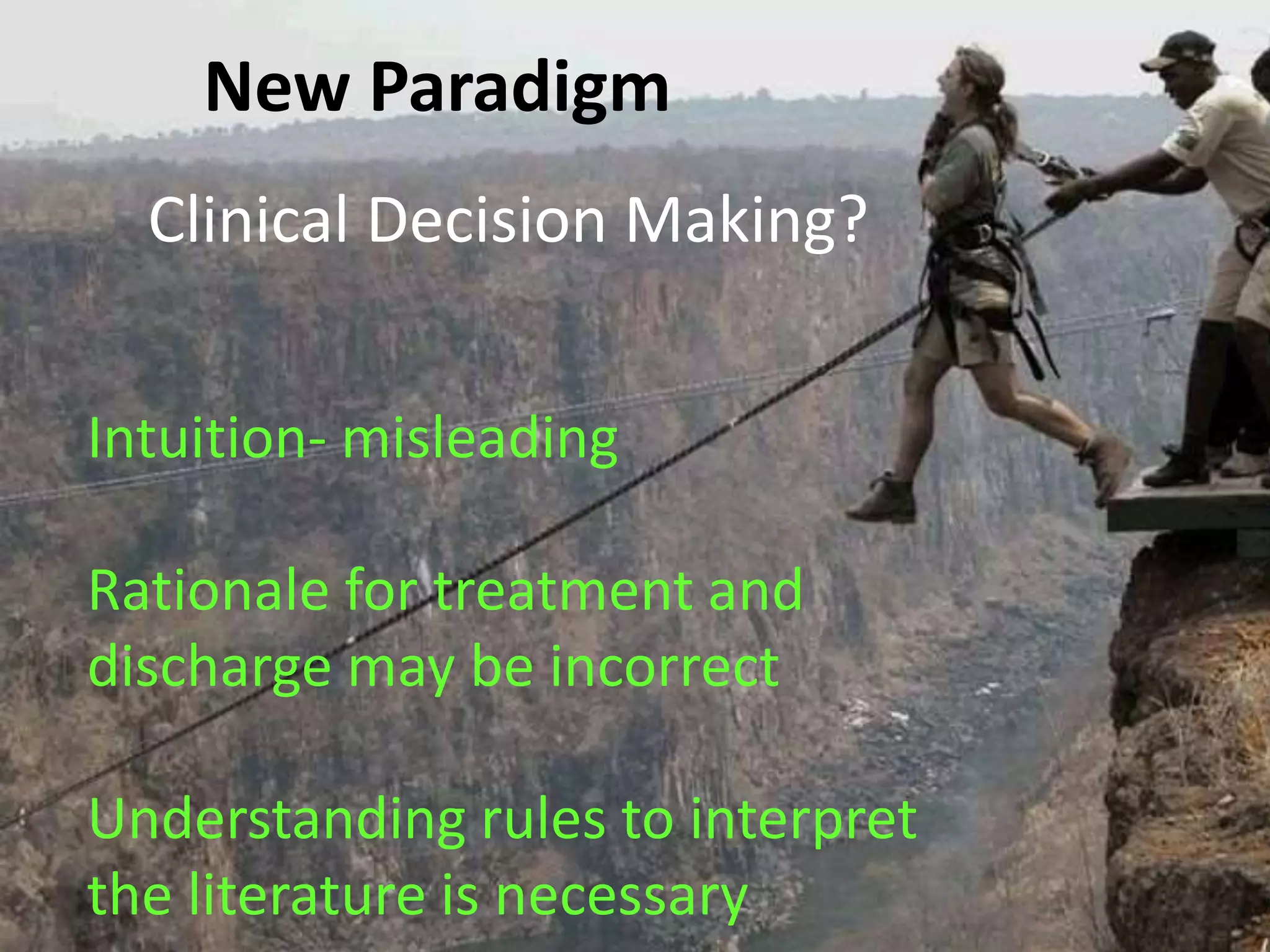 New Paradigm

Clinical Decision Making?

Intuition- misleading

Rationale for treatment and discharge may be incorrect

Understanding rules to interpret the literature is necessary